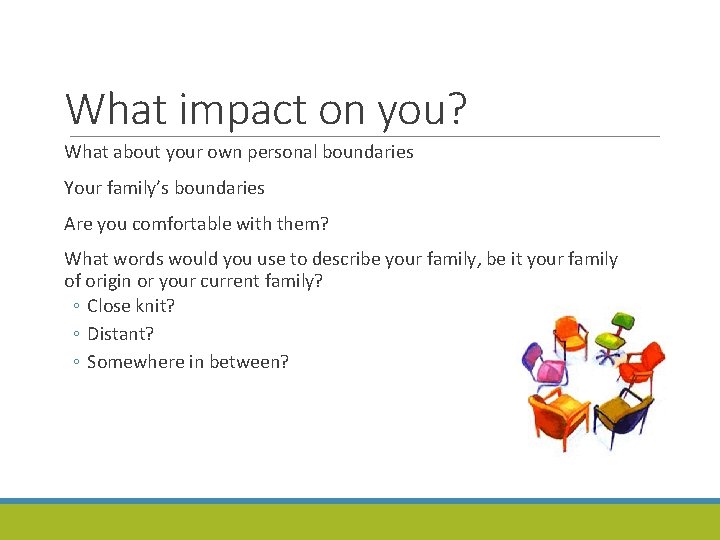 What impact on you?

What about your own personal boundaries

Your family's boundaries

Are you comfortable with them?

What words would you use to describe your family, be it your family of origin or your current family?
◦ Close knit?
◦ Distant?
◦ Somewhere in between?